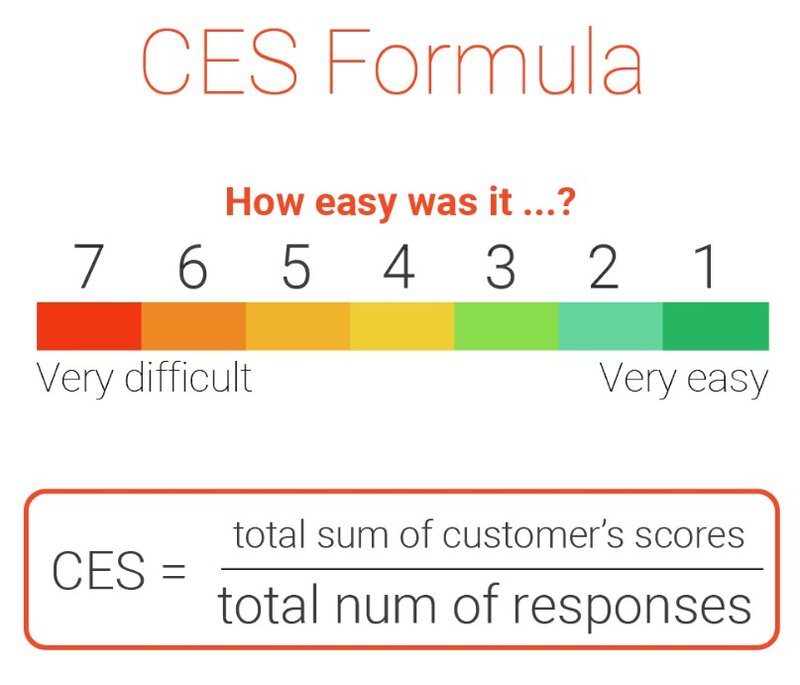 CES Formula

How easy was it ...?

7 6 5 4 3 2 1

Very difficult

Very easy

$\text{CES} = \frac{\text{total sum of customer's scores}}{\text{total num of responses}}$